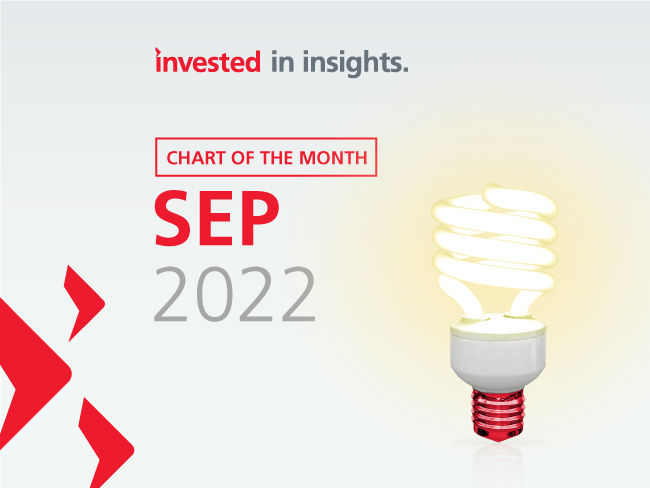 invested in insights.

CHART OF THE MONTH

SEP
2022